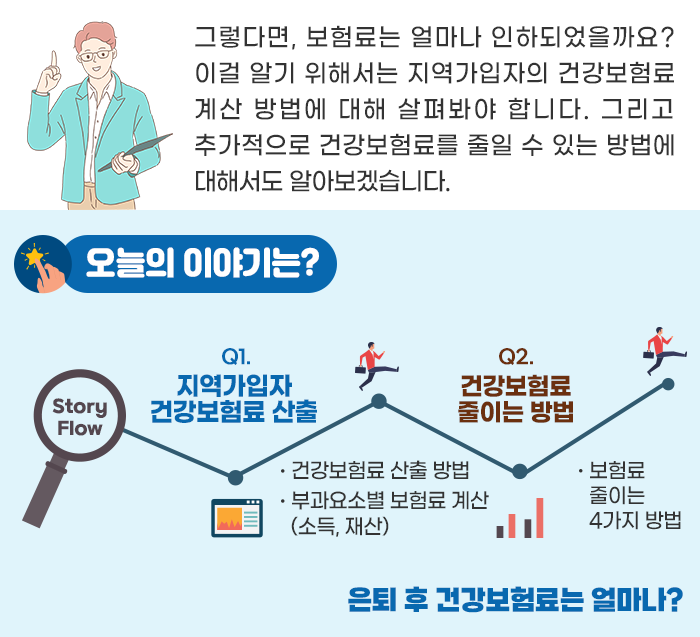 그렇다면, 보험료는 얼마나 인하되었을까요? 이걸 알기 위해서는 지역가입자의 건강보험료 계산 방법에 대해 살펴봐야 합니다. 그리고 추가적으로 건강보험료를 줄일 수 있는 방법에 대해서도 알아보겠습니다.

오늘의 이야기는?

Story Flow

Q1.
지역가입자
건강보험료 산출

· 건강보험료 산출 방법
· 부과요소별 보험료 계산 (소득, 재산)

Q2.
건강보험료
줄이는 방법

· 보험료 줄이는 4가지 방법

은퇴 후 건강보험료는 얼마나?